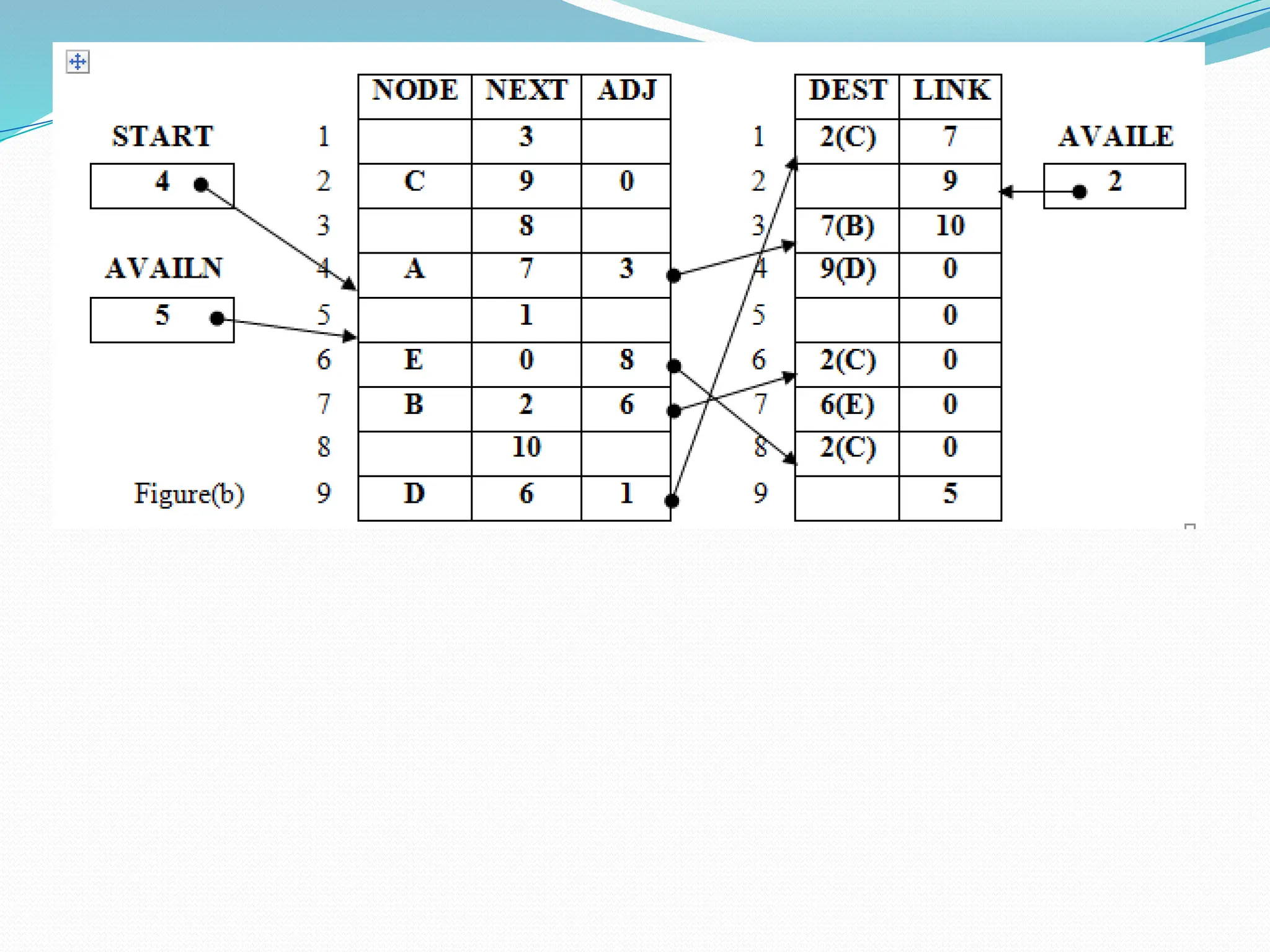 START
4

AVAILN
5

Figure(b)

| | NODE | NEXT | ADJ |
|---|---|---|---|
| 1 | | 3 | |
| 2 | C | 9 | 0 |
| 3 | | 8 | |
| 4 | A | 7 | 3 |
| 5 | | 1 | |
| 6 | E | 0 | 8 |
| 7 | B | 2 | 6 |
| 8 | | 10 | |
| 9 | D | 6 | 1 |

| | DEST | LINK |
|---|---|---|
| 1 | 2(C) | 7 |
| 2 | | 9 |
| 3 | 7(B) | 10 |
| 4 | 9(D) | 0 |
| 5 | | 0 |
| 6 | 2(C) | 0 |
| 7 | 6(E) | 0 |
| 8 | 2(C) | 0 |
| 9 | | 5 |

AVAILE
2